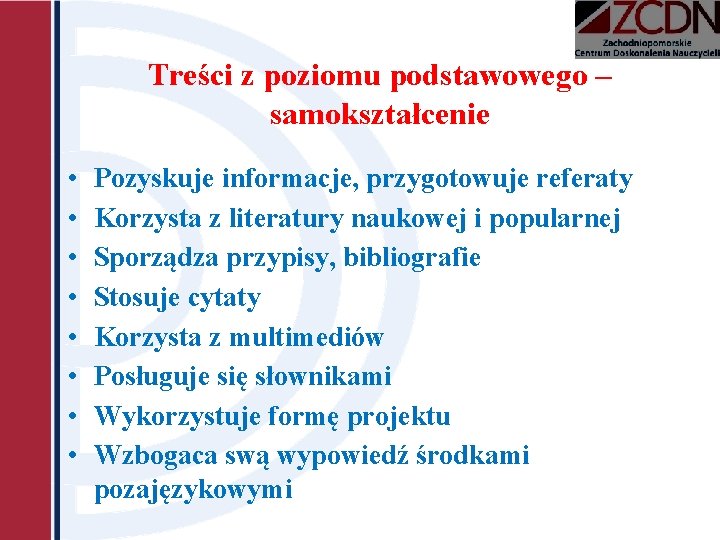 ZCDN
Zachodniopomorskie Centrum Doskonalenia Nauczycieli

Treści z poziomu podstawowego – samokształcenie

• Pozyskuje informacje, przygotowuje referaty
• Korzysta z literatury naukowej i popularnej
• Sporządza przypisy, bibliografie
• Stosuje cytaty
• Korzysta z multimediów
• Posługuje się słownikami
• Wykorzystuje formę projektu
• Wzbogaca swą wypowiedź środkami pozajęzykowymi